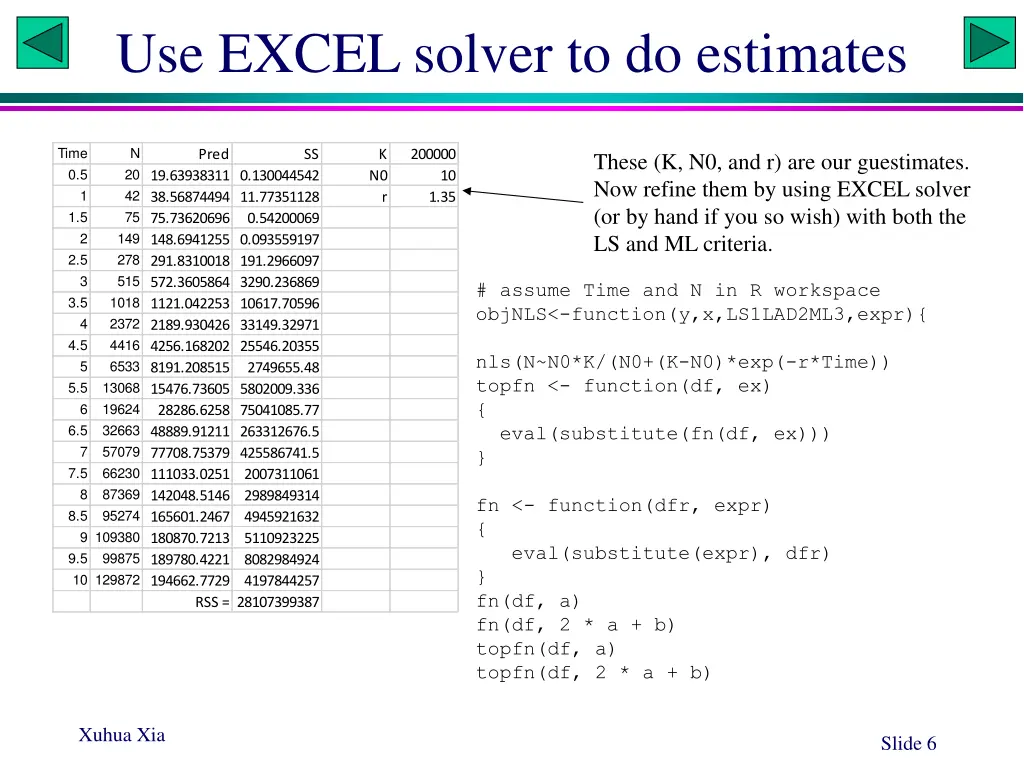 Use EXCEL solver to do estimates

| Time | N | Pred | SS | K | 200000 |
|---|---|---|---|---|---|
| 0.5 | 20 | 19.63938311 | 0.130044542 | N0 | 10 |
| 1 | 42 | 38.56874494 | 11.77351128 | r | 1.35 |
| 1.5 | 75 | 75.73620696 | 0.54200069 | | |
| 2 | 149 | 148.6941255 | 0.093559197 | | |
| 2.5 | 278 | 291.8310018 | 191.2966097 | | |
| 3 | 515 | 572.3605864 | 3290.236869 | | |
| 3.5 | 1018 | 1121.042253 | 10617.70596 | | |
| 4 | 2372 | 2189.930426 | 33149.32971 | | |
| 4.5 | 4416 | 4256.168202 | 25546.20355 | | |
| 5 | 6533 | 8191.208515 | 2749655.48 | | |
| 5.5 | 13068 | 15476.73605 | 5802009.336 | | |
| 6 | 19624 | 28286.6258 | 75041085.77 | | |
| 6.5 | 32663 | 48889.91211 | 263312676.5 | | |
| 7 | 57079 | 77708.75379 | 425586741.5 | | |
| 7.5 | 66230 | 111033.0251 | 2007311061 | | |
| 8 | 87369 | 142048.5146 | 2989849314 | | |
| 8.5 | 95274 | 165601.2467 | 4945921632 | | |
| 9 | 109380 | 180870.7213 | 5110923225 | | |
| 9.5 | 99875 | 189780.4221 | 8082984924 | | |
| 10 | 129872 | 194662.7729 | 4197844257 | | |
| | | RSS = | 28107399387 | | |

These (K, N0, and r) are our guestimates. Now refine them by using EXCEL solver (or by hand if you so wish) with both the LS and ML criteria.

# assume Time and N in R workspace
objNLS<-function(y,x,LS1LAD2ML3,expr){

nls(N~N0*K/(N0+(K-N0)*exp(-r*Time))
topfn <- function(df, ex)
{
  eval(substitute(fn(df, ex)))
}

fn <- function(dfr, expr)
{
   eval(substitute(expr), dfr)
}
fn(df, a)
fn(df, 2 * a + b)
topfn(df, a)
topfn(df, 2 * a + b)

Xuhua Xia

Slide 6